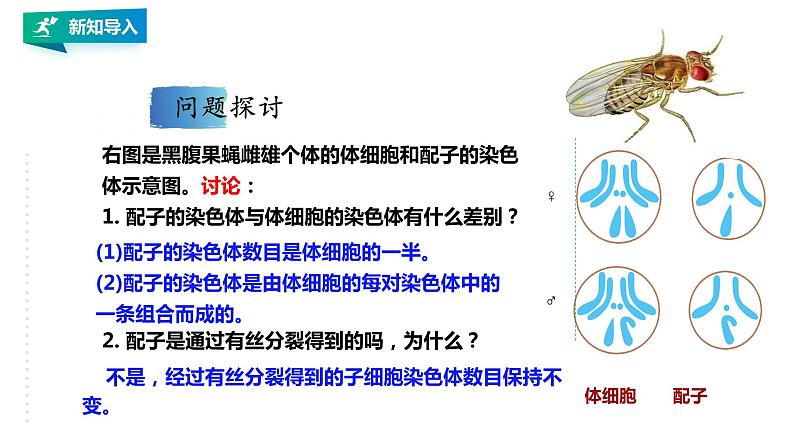 新知导入

问题探讨

右图是黑腹果蝇雌雄个体的体细胞和配子的染色体示意图。讨论：

1. 配子的染色体与体细胞的染色体有什么差别？

(1)配子的染色体数目是体细胞的一半。

(2)配子的染色体是由体细胞的每对染色体中的一条组合而成的。

2. 配子是通过有丝分裂得到的吗，为什么？

不是，经过有丝分裂得到的子细胞染色体数目保持不变。

♀

♂

体细胞　　配子